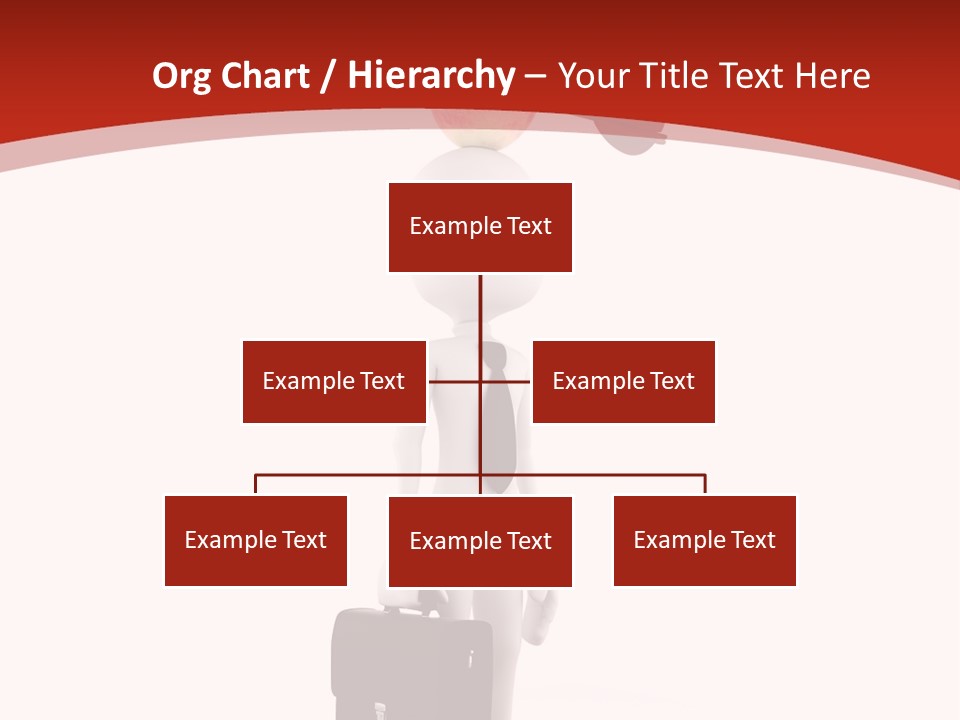 Org Chart / Hierarchy – Your Title Text Here

Example Text

Example Text

Example Text

Example Text

Example Text

Example Text